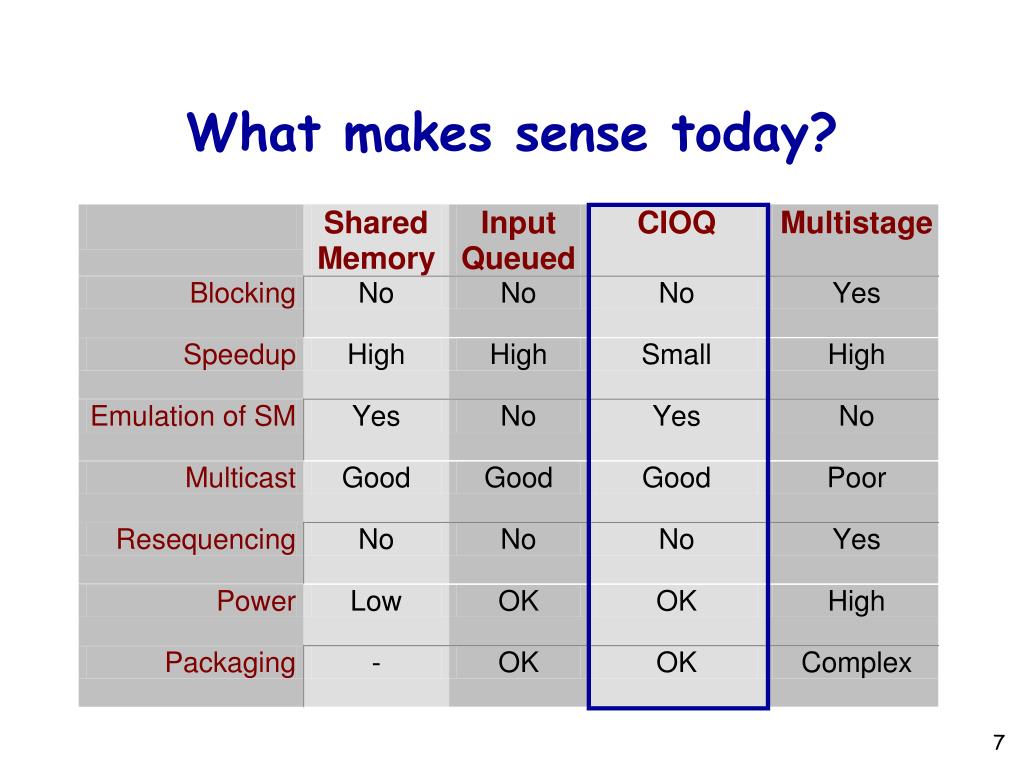 What makes sense today?

| | Shared Memory | Input Queued | CIOQ | Multistage |
|---|---|---|---|---|
| Blocking | No | No | No | Yes |
| Speedup | High | High | Small | High |
| Emulation of SM | Yes | No | Yes | No |
| Multicast | Good | Good | Good | Poor |
| Resequencing | No | No | No | Yes |
| Power | Low | OK | OK | High |
| Packaging | - | OK | OK | Complex |

7